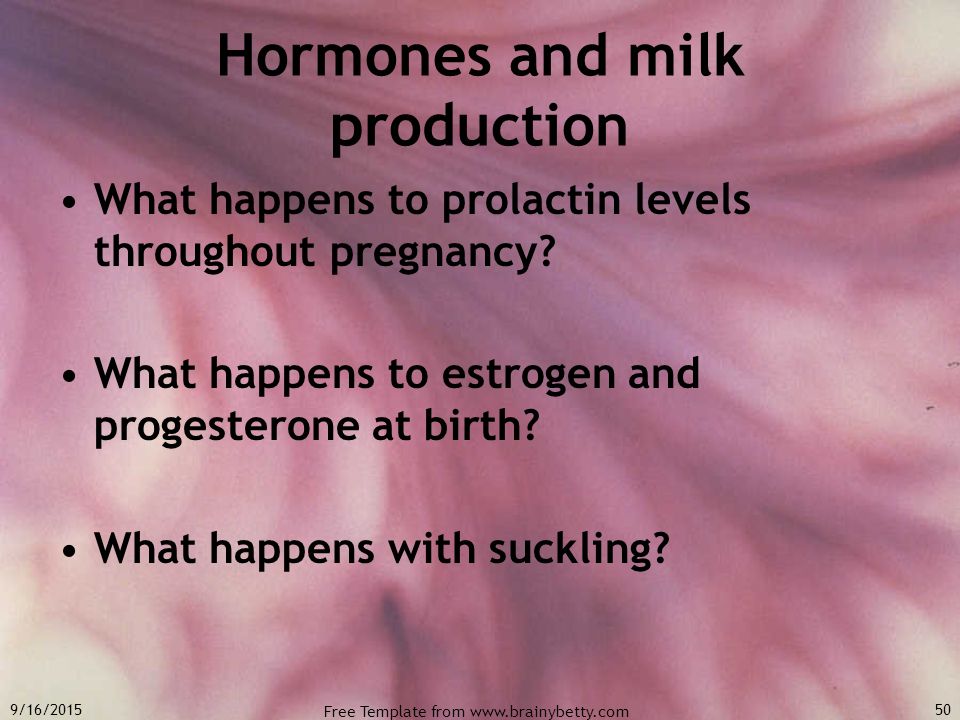 Hormones and milk production

• What happens to prolactin levels throughout pregnancy?

• What happens to estrogen and progesterone at birth?

• What happens with suckling?

9/16/2015

Free Template from www.brainybetty.com

50